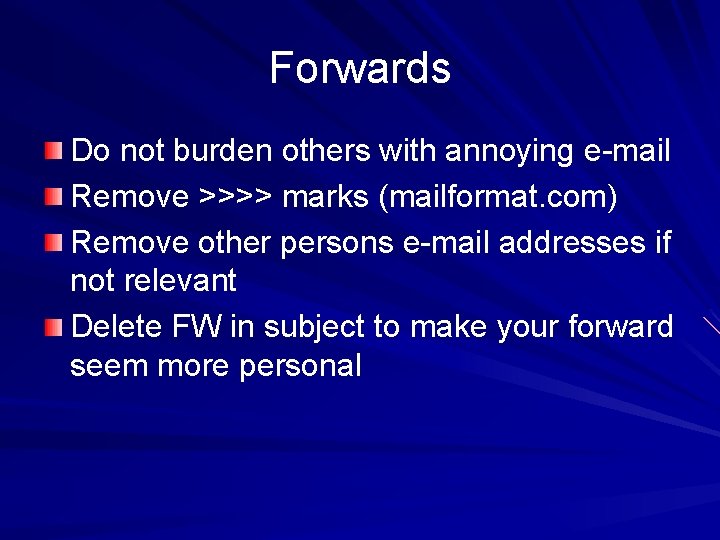 Forwards

Do not burden others with annoying e-mail

Remove >>>> marks (mailformat.com)

Remove other persons e-mail addresses if not relevant

Delete FW in subject to make your forward seem more personal